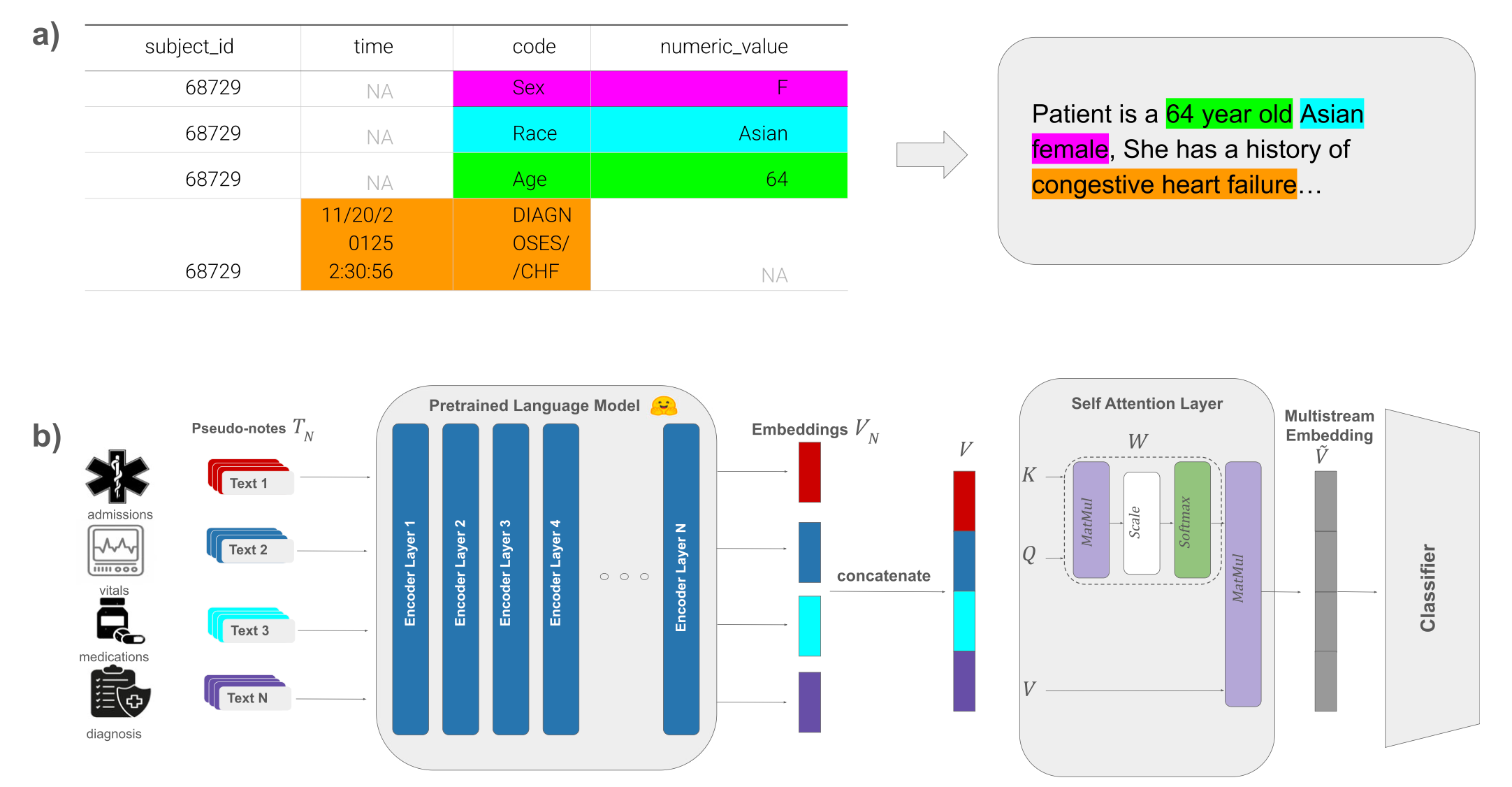 a)

| subject_id | time | code | numeric_value |
|---|---|---|---|
| 68729 | NA | Sex | F |
| 68729 | NA | Race | Asian |
| 68729 | NA | Age | 64 |
| 68729 | 11/20/2 0125 2:30:56 | DIAGN OSES/ /CHF | NA |

Patient is a 64 year old Asian female, She has a history of congestive heart failure…

b)

admissions
vitals
medications
diagnosis

Pseudo-notes $T_N$

Text 1
Text 2
Text 3
Text N

Pretrained Language Model

Encoder Layer 1
Encoder Layer 2
Encoder Layer 3
Encoder Layer 4
Encoder Layer N

Embeddings $V_N$

concatenate

$V$

Self Attention Layer

$W$

$K$
$Q$
$V$

MatMul
Scale
Softmax
MatMul

Multistream Embedding
$\tilde{V}$

Classifier